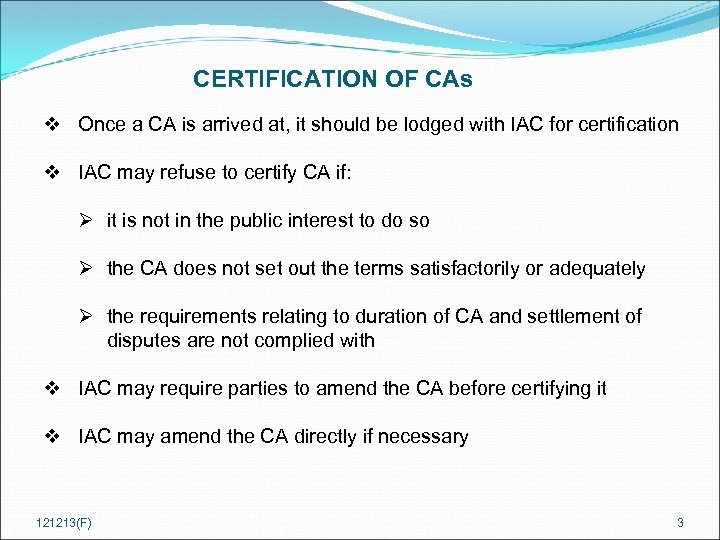 CERTIFICATION OF CAs

❖ Once a CA is arrived at, it should be lodged with IAC for certification

❖ IAC may refuse to certify CA if:

➢ it is not in the public interest to do so

➢ the CA does not set out the terms satisfactorily or adequately

➢ the requirements relating to duration of CA and settlement of disputes are not complied with

❖ IAC may require parties to amend the CA before certifying it

❖ IAC may amend the CA directly if necessary

121213(F)

3